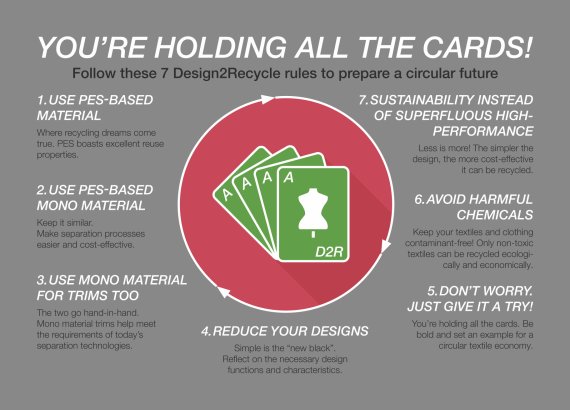 YOU'RE HOLDING ALL THE CARDS!

Follow these 7 Design2Recycle rules to prepare a circular future

1. USE PES-BASED MATERIAL

Where recycling dreams come true. PES boasts excellent reuse properties.

2. USE PES-BASED MONO MATERIAL

Keep it similar. Make separation processes easier and cost-effective.

3. USE MONO MATERIAL FOR TRIMS TOO

The two go hand-in-hand. Mono material trims help meet the requirements of today's separation technologies.

A

A

A

A

D2R

4. REDUCE YOUR DESIGNS

Simple is the "new black". Reflect on the necessary design functions and characteristics.

7. SUSTAINABILITY INSTEAD OF SUPERFLUOUS HIGH-PERFORMANCE

Less is more! The simpler the design, the more cost-effective it can be recycled.

6. AVOID HARMFUL CHEMICALS

Keep your textiles and clothing contaminant-free! Only non-toxic textiles can be recycled ecologically and economically.

5. DON'T WORRY. JUST GIVE IT A TRY!

You're holding all the cards. Be bold and set an example for a circular textile economy.